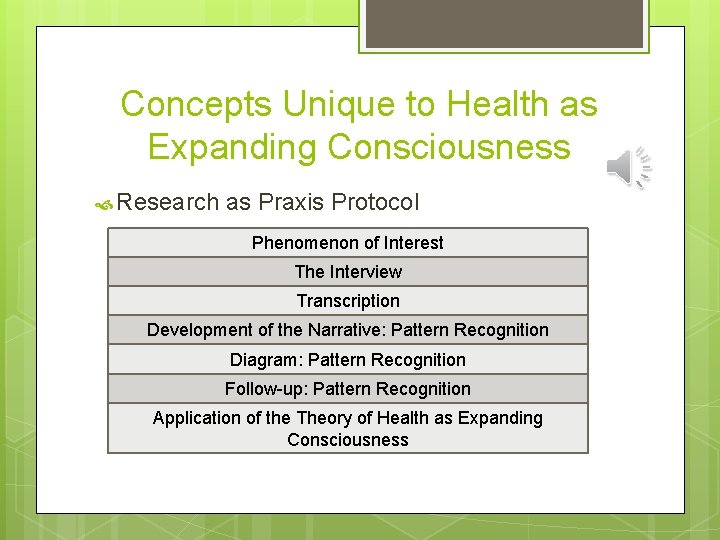 Concepts Unique to Health as Expanding Consciousness

Research as Praxis Protocol

| Phenomenon of Interest |
|---|
| The Interview |
| Transcription |
| Development of the Narrative: Pattern Recognition |
| Diagram: Pattern Recognition |
| Follow-up: Pattern Recognition |
| Application of the Theory of Health as Expanding Consciousness |